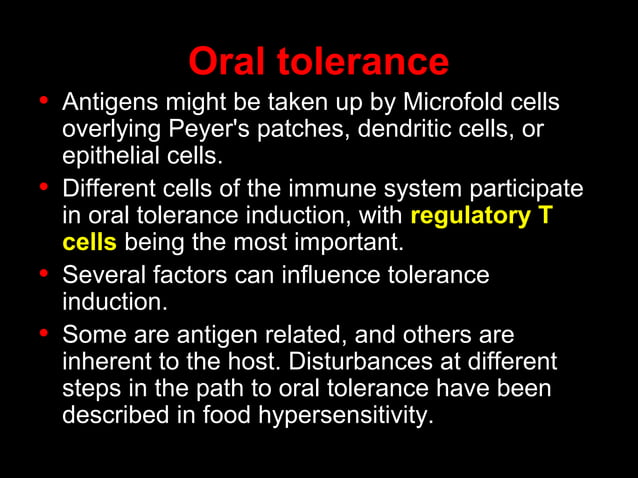 Oral tolerance

• Antigens might be taken up by Microfold cells overlying Peyer's patches, dendritic cells, or epithelial cells.

• Different cells of the immune system participate in oral tolerance induction, with regulatory T cells being the most important.

• Several factors can influence tolerance induction.

• Some are antigen related, and others are inherent to the host. Disturbances at different steps in the path to oral tolerance have been described in food hypersensitivity.